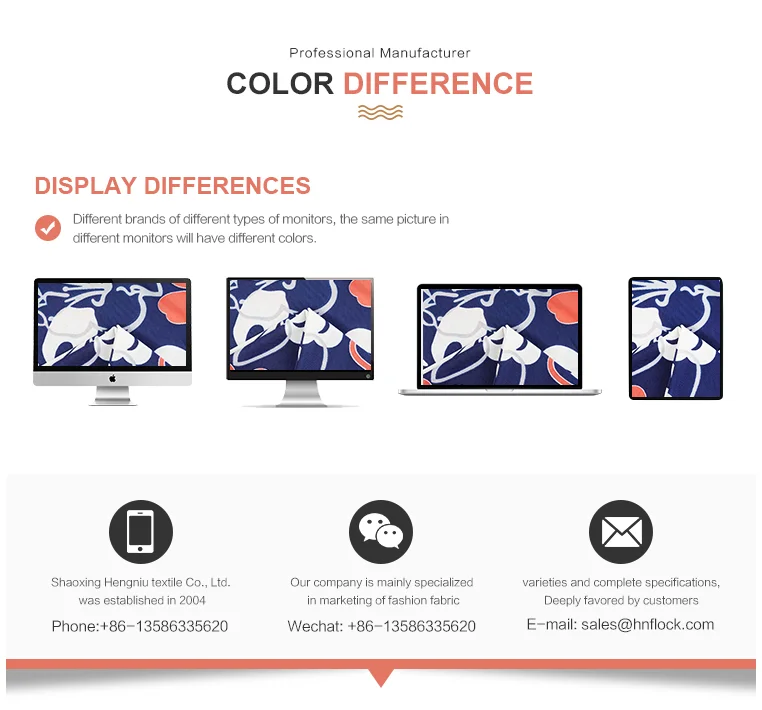 Professional Manufacturer

COLOR DIFFERENCE

DISPLAY DIFFERENCES

Different brands of different types of monitors, the same picture in different monitors will have different colors.

Shaoxing Hengniu textile Co., Ltd. was established in 2004

Phone:+86-13586335620

Our company is mainly specialized in marketing of fashion fabric

Wechat: +86-13586335620

varieties and complete specifications, Deeply favored by customers

E-mail: sales@hnflock.com